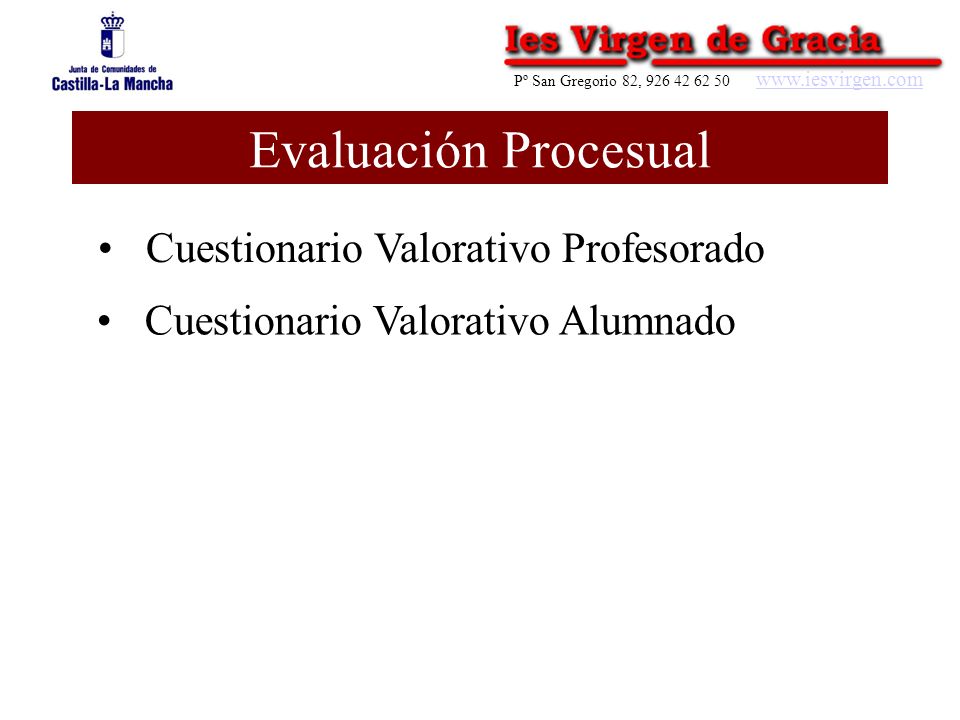 Junta de Comunidades de
Castilla-La Mancha

Ies Virgen de Gracia

Pº San Gregorio 82, 926 42 62 50 www.iesvirgen.com

Evaluación Procesual

• Cuestionario Valorativo Profesorado

• Cuestionario Valorativo Alumnado